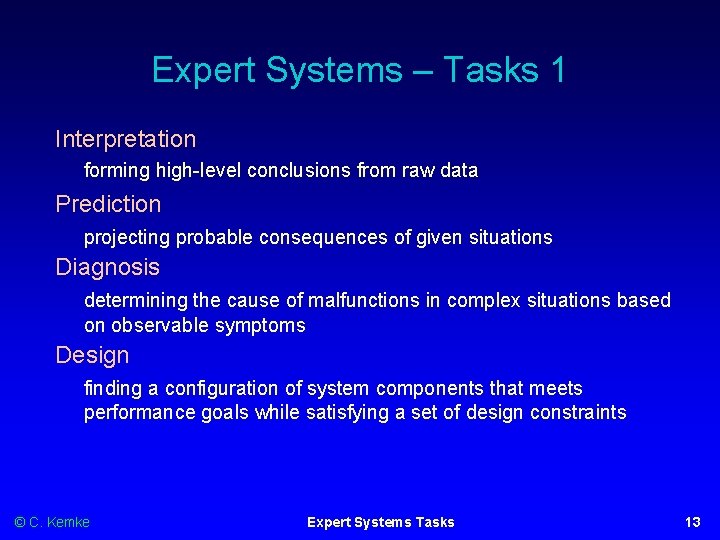 Expert Systems – Tasks 1

Interpretation

forming high-level conclusions from raw data

Prediction

projecting probable consequences of given situations

Diagnosis

determining the cause of malfunctions in complex situations based on observable symptoms

Design

finding a configuration of system components that meets performance goals while satisfying a set of design constraints

© C. Kemke Expert Systems Tasks 13